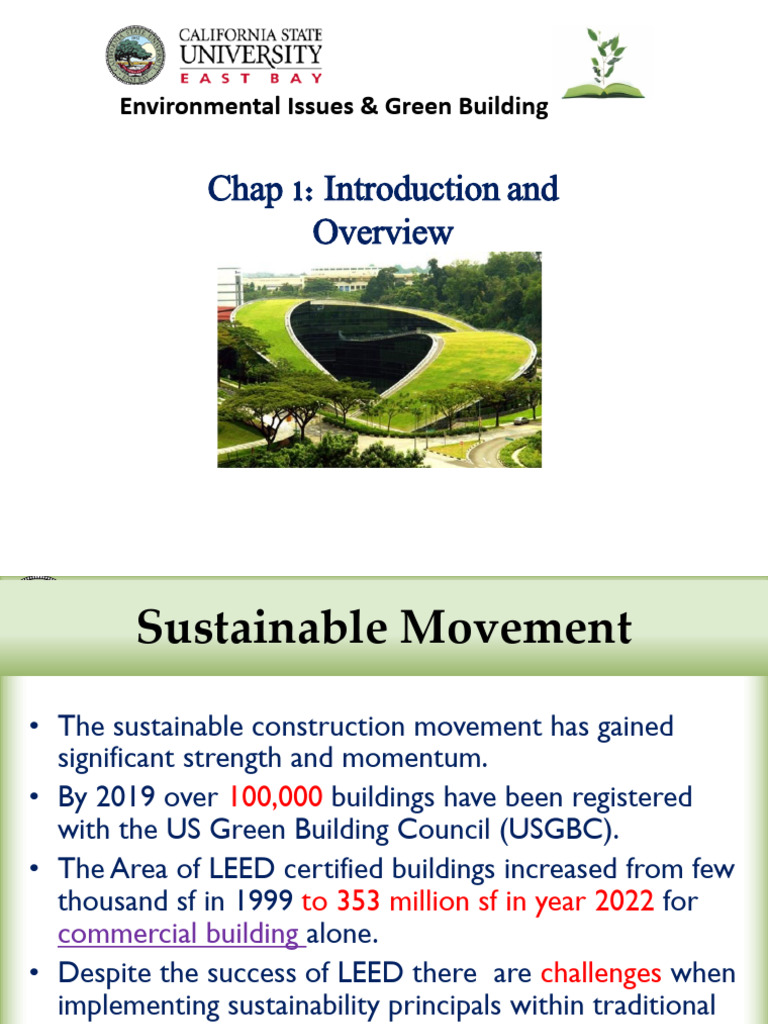 CALIFORNIA STATE UNIVERSITY EAST BAY

Environmental Issues & Green Building

Chap 1: Introduction and Overview

Sustainable Movement

• The sustainable construction movement has gained significant strength and momentum.

• By 2019 over 100,000 buildings have been registered with the US Green Building Council (USGBC).

• The Area of LEED certified buildings increased from few thousand sf in 1999 to 353 million sf in year 2022 for commercial building alone.

• Despite the success of LEED there are challenges when implementing sustainability principals within traditional